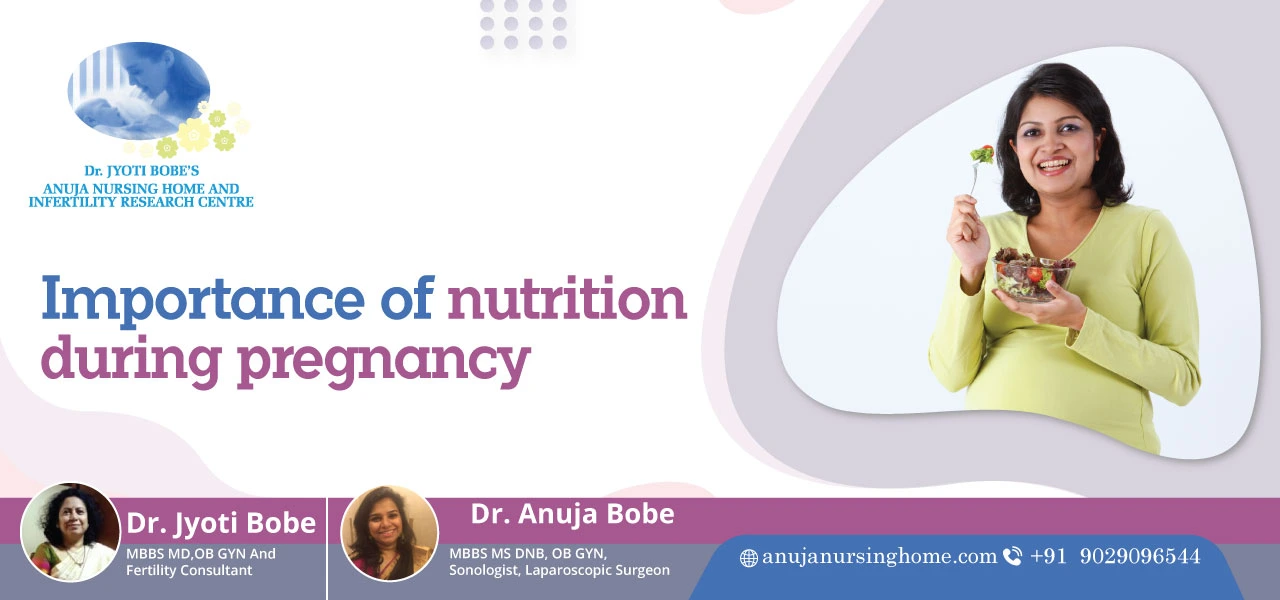 Dr. JYOTI BOBE'S
ANUJA NURSING HOME AND
INFERTILITY RESEARCH CENTRE

Importance of nutrition during pregnancy

Dr. Jyoti Bobe
MBBS MD,OB GYN And Fertility Consultant

Dr. Anuja Bobe
MBBS MS DNB, OB GYN, Sonologist, Laparoscopic Surgeon

anujanursinghome.com +91 9029096544